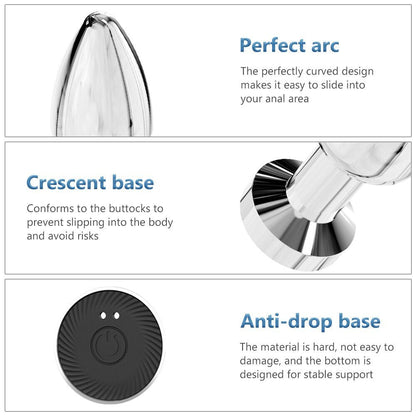 Perfect arc

The perfectly curved design makes it easy to slide into your anal area

Crescent base

Conforms to the buttocks to prevent slipping into the body and avoid risks

Anti-drop base

The material is hard, not easy to damage, and the bottom is designed for stable support